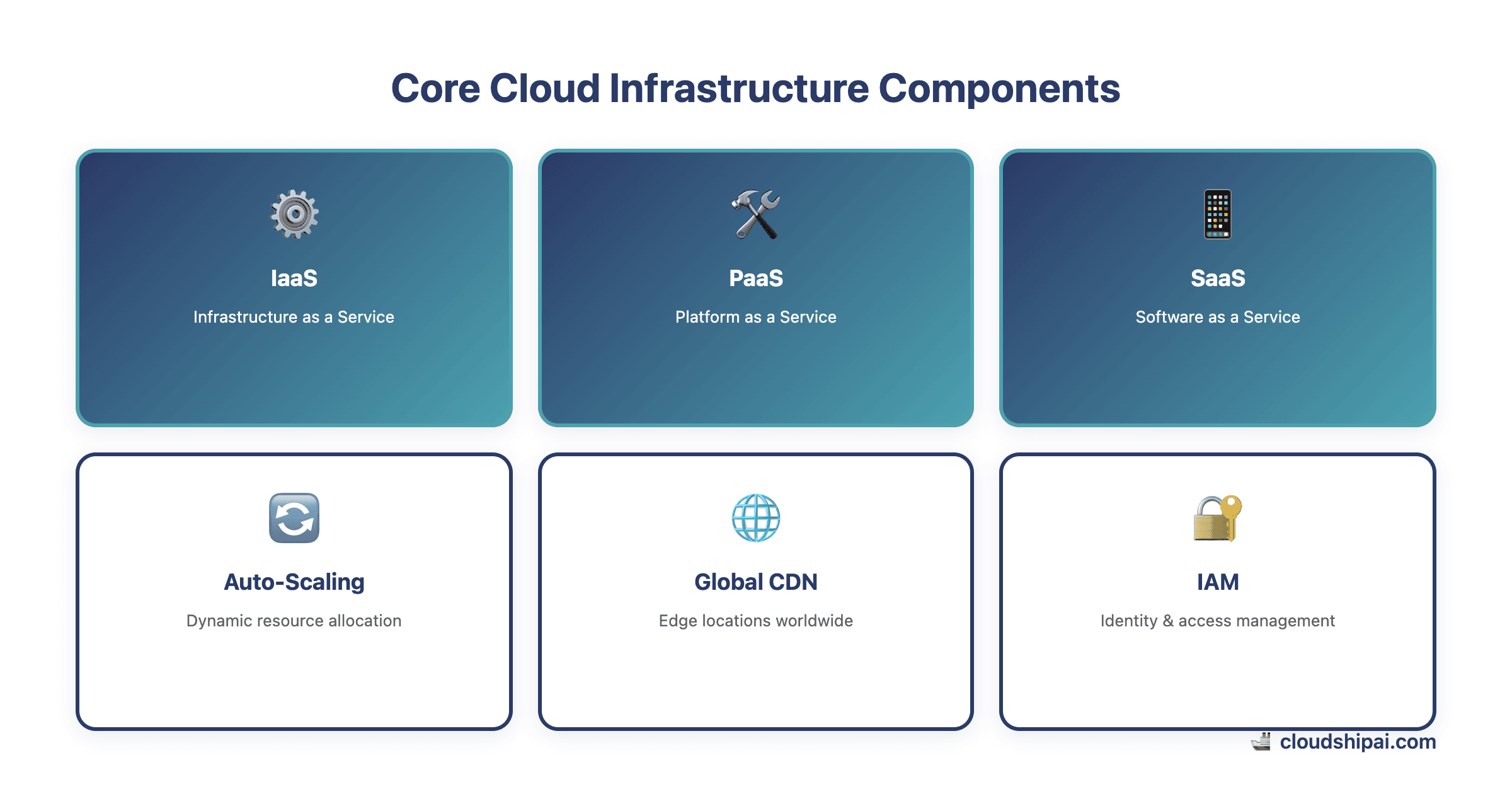 Core Cloud Infrastructure Components

IaaS
Infrastructure as a Service

PaaS
Platform as a Service

SaaS
Software as a Service

Auto-Scaling
Dynamic resource allocation

Global CDN
Edge locations worldwide

IAM
Identity & access management

cloudshipai.com